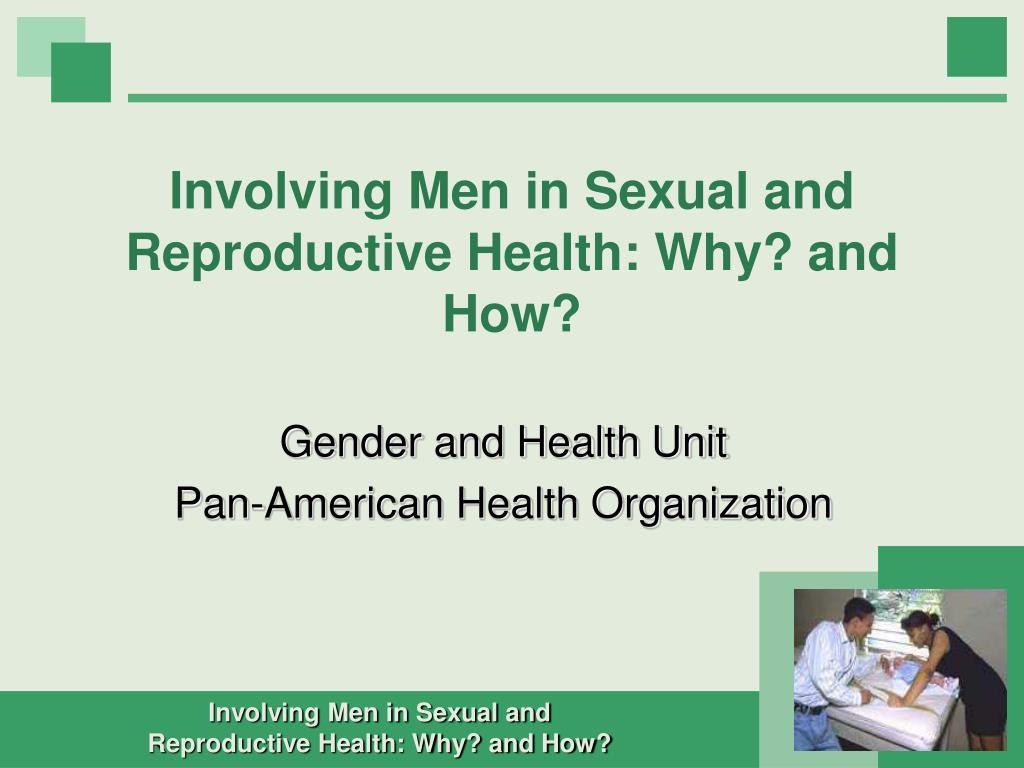 Involving Men in Sexual and Reproductive Health: Why? and How?

Gender and Health Unit
Pan-American Health Organization

Involving Men in Sexual and Reproductive Health: Why? and How?